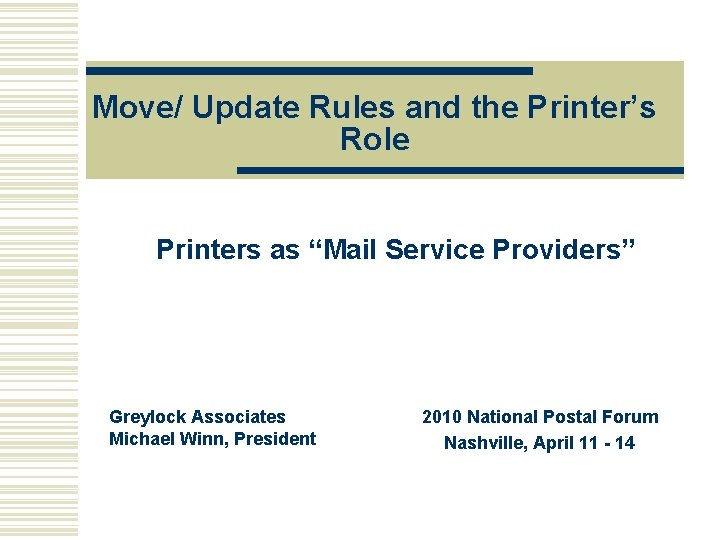 Move/ Update Rules and the Printer's Role

Printers as "Mail Service Providers"

Greylock Associates
Michael Winn, President

2010 National Postal Forum
Nashville, April 11 - 14